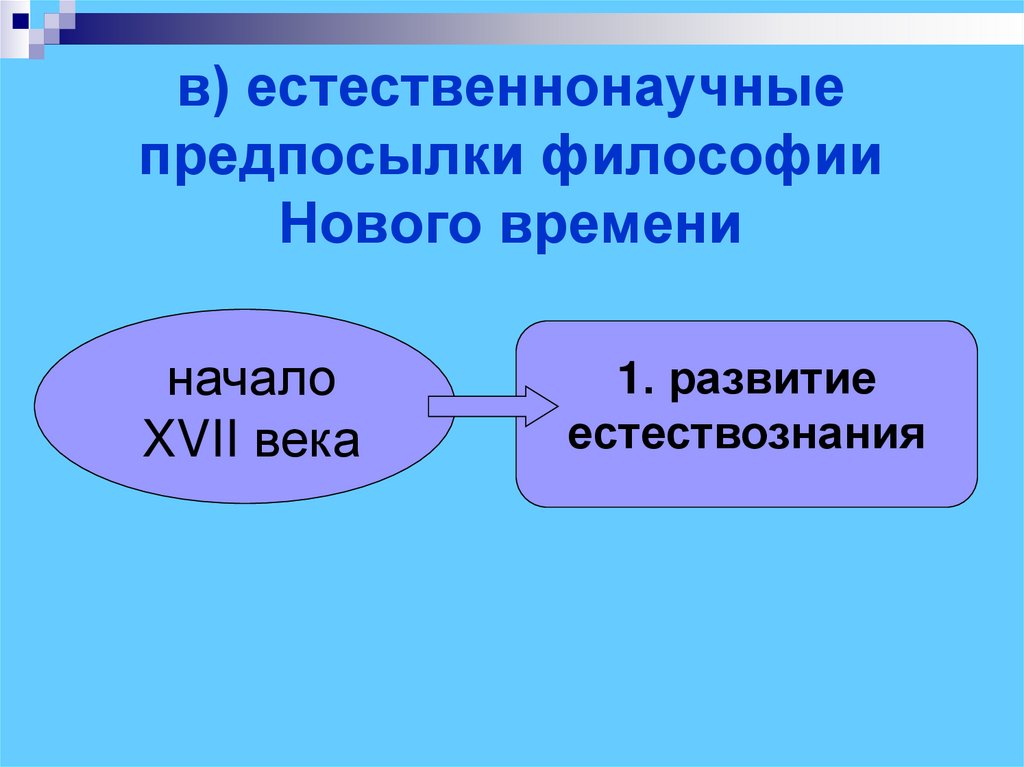 в) естественнонаучные предпосылки философии Нового времени

начало XVII века

1. развитие естествознания